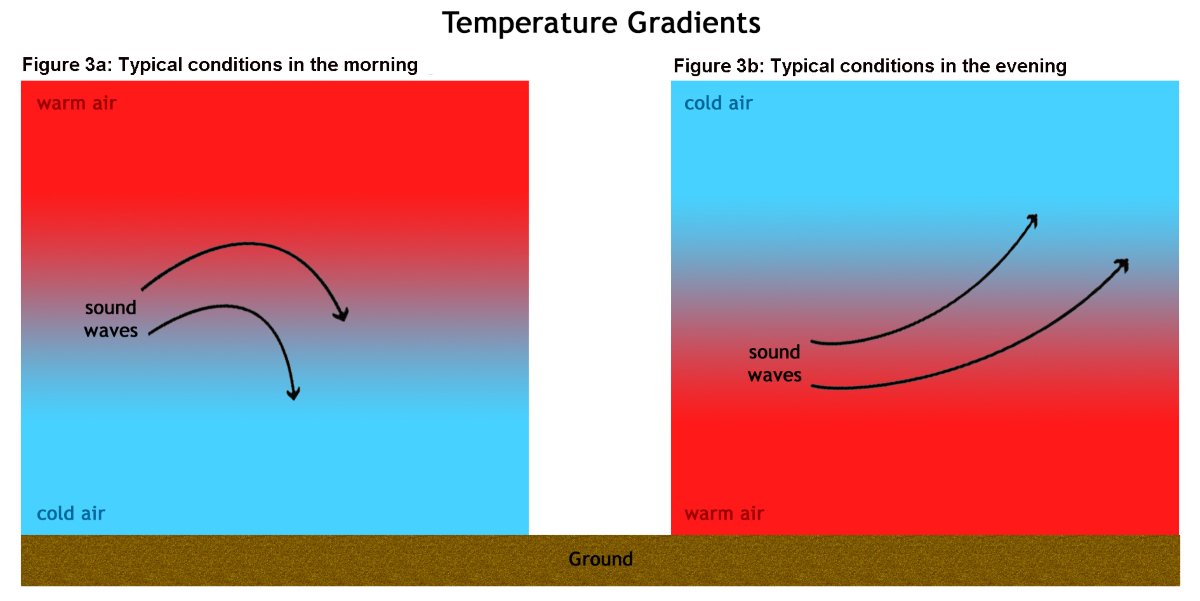 Temperature Gradients

Figure 3a: Typical conditions in the morning

warm air

sound waves

cold air

Figure 3b: Typical conditions in the evening

cold air

sound waves

warm air

Ground